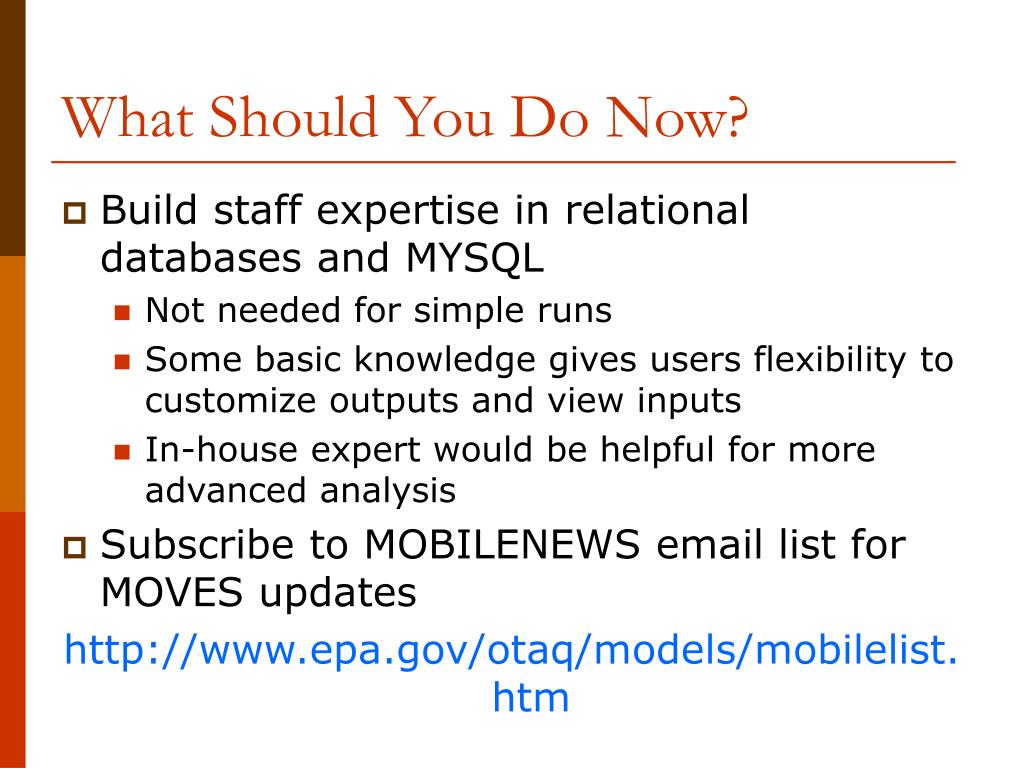 What Should You Do Now?

Build staff expertise in relational databases and MYSQL

Not needed for simple runs

Some basic knowledge gives users flexibility to customize outputs and view inputs

In-house expert would be helpful for more advanced analysis

Subscribe to MOBILENEWS email list for MOVES updates

http://www.epa.gov/otaq/models/mobilelist.htm